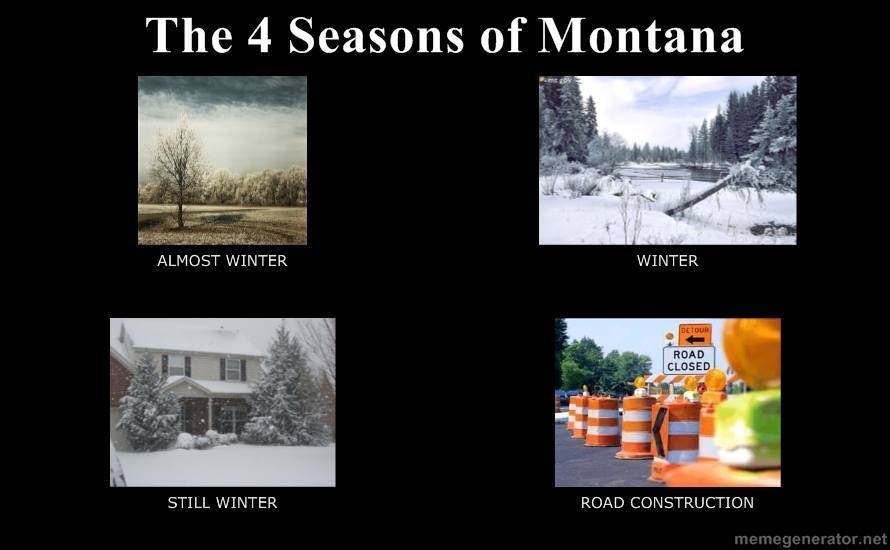 The 4 Seasons of Montana

ALMOST WINTER

WINTER

STILL WINTER

DETOUR

ROAD CLOSED

ROAD CONSTRUCTION

memegenerator.net